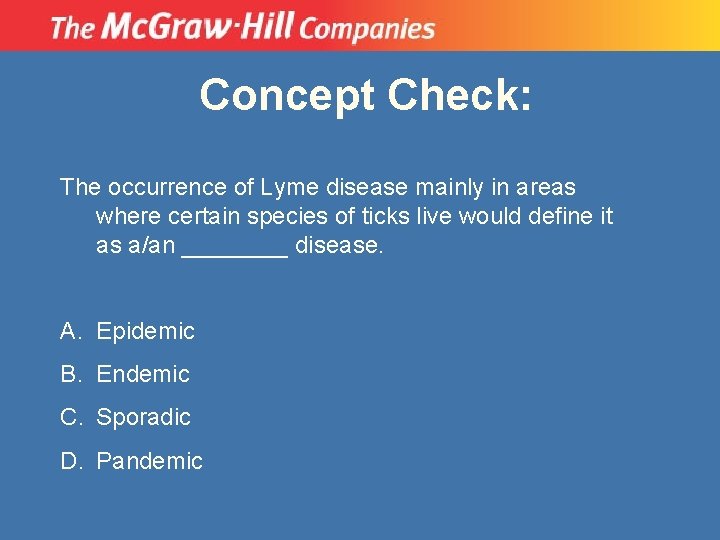 The McGraw·Hill Companies

Concept Check:

The occurrence of Lyme disease mainly in areas where certain species of ticks live would define it as a/an ________ disease.

A. Epidemic
B. Endemic
C. Sporadic
D. Pandemic